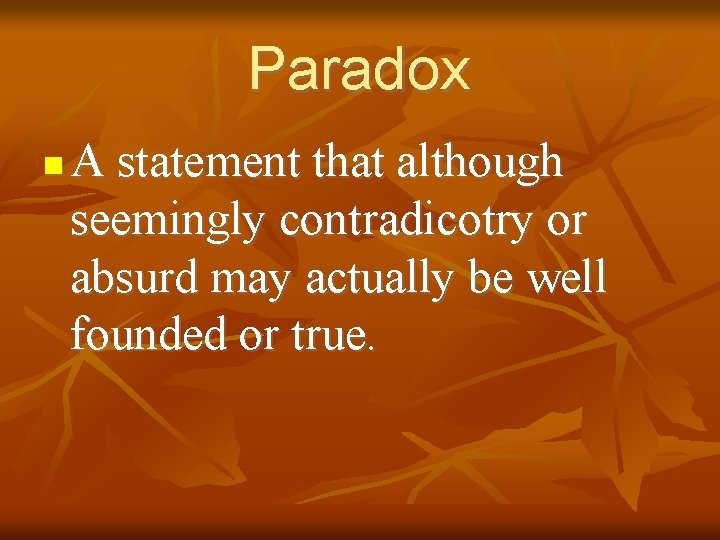 Paradox

A statement that although seemingly contradicotry or absurd may actually be well founded or true.